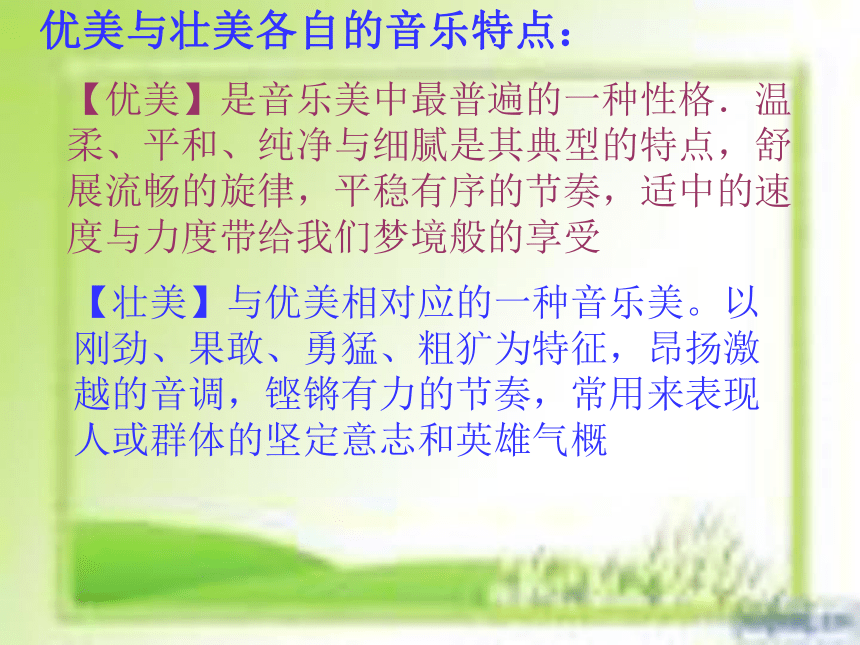 优美与壮美各自的音乐特点：

【优美】是音乐美中最普遍的一种性格．温柔、平和、纯净与细腻是其典型的特点，舒展流畅的旋律，平稳有序的节奏，适中的速度与力度带给我们梦境般的享受

【壮美】与优美相对应的一种音乐美。以刚劲、果敢、勇猛、粗犷为特征，昂扬激越的音调，铿锵有力的节奏，常用来表现人或群体的坚定意志和英雄气概